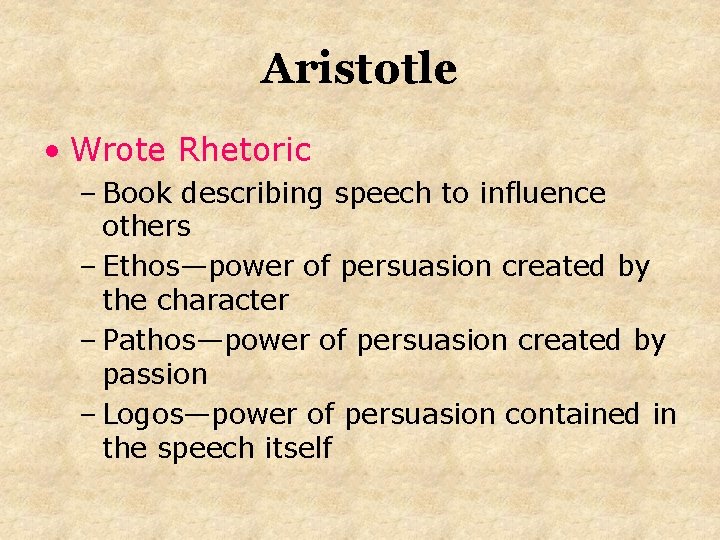 Aristotle

• Wrote Rhetoric
– Book describing speech to influence others
– Ethos—power of persuasion created by the character
– Pathos—power of persuasion created by passion
– Logos—power of persuasion contained in the speech itself